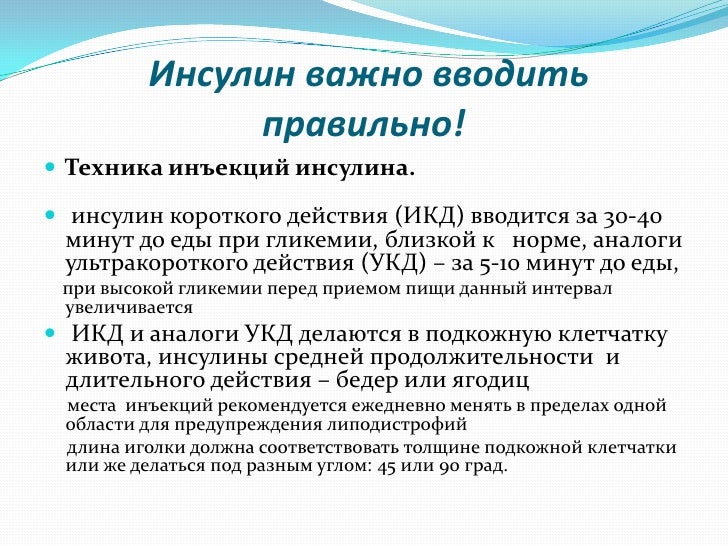 Инсулин важно вводить правильно!

Техника инъекций инсулина.

инсулин короткого действия (ИКД) вводится за 30-40 минут до еды при гликемии, близкой к норме, аналоги ультракороткого действия (УКД) – за 5-10 минут до еды,

при высокой гликемии перед приемом пищи данный интервал увеличивается

ИКД и аналоги УКД делаются в подкожную клетчатку живота, инсулины средней продолжительности и длительного действия – бедер или ягодиц

места инъекций рекомендуется ежедневно менять в пределах одной области для предупреждения липодистрофий

длина иголки должна соответствовать толщине подкожной клетчатки или же делаться под разным углом: 45 или 90 град.